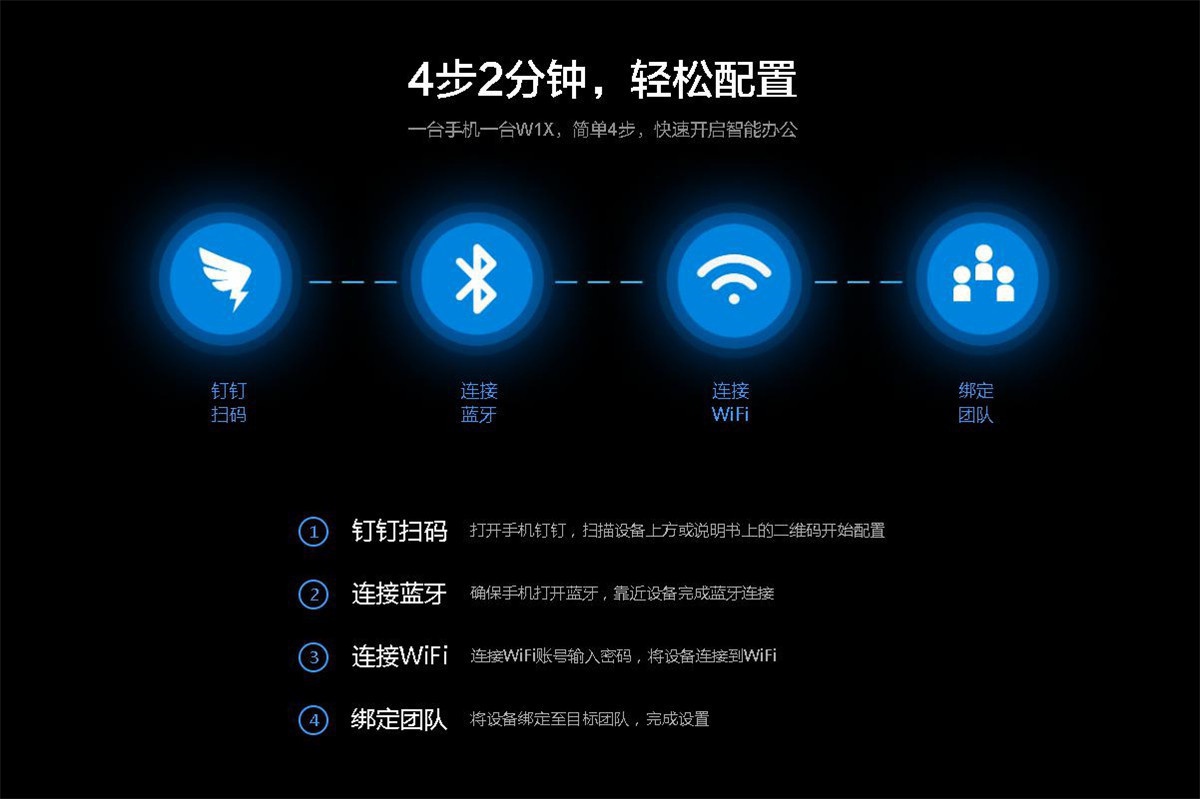 4步2分钟，轻松配置

一台手机一台W1X，简单4步，快速开启智能办公

钉钉
扫码

连接
蓝牙

连接
WiFi

绑定
团队

1 钉钉扫码 打开手机钉钉，扫描设备上方或说明书上的二维码开始配置

2 连接蓝牙 确保手机打开蓝牙，靠近设备完成蓝牙连接

3 连接WiFi 连接WiFi账号输入密码，将设备连接到WiFi

4 绑定团队 将设备绑定至目标团队，完成设置